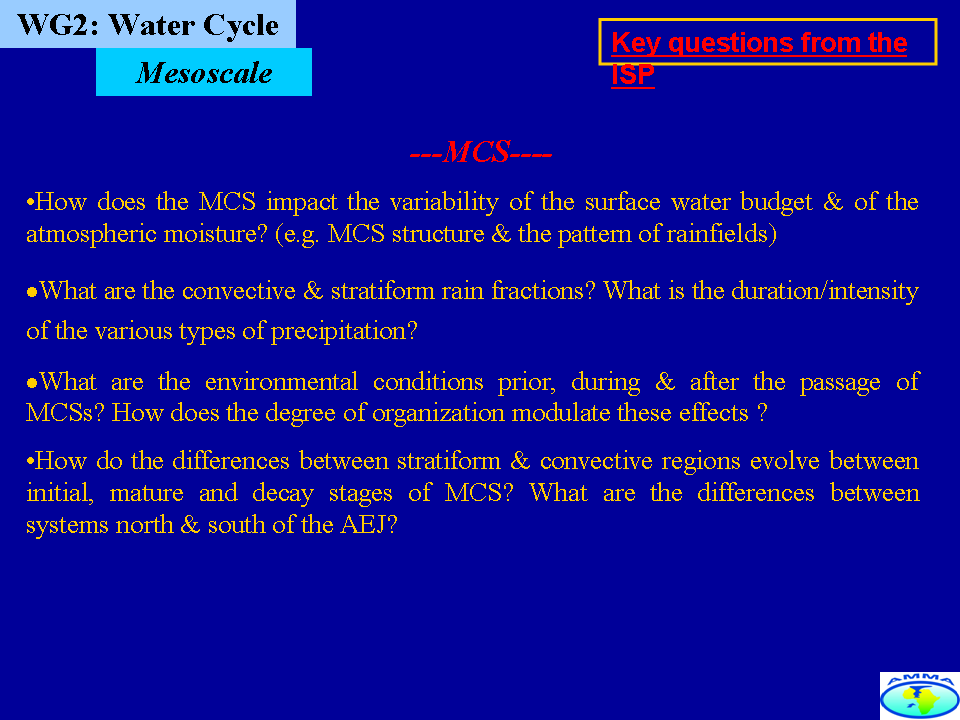 WG2: Water Cycle

Mesoscale

Key questions from the ISP

---MCS----

•How does the MCS impact the variability of the surface water budget & of the atmospheric moisture? (e.g. MCS structure & the pattern of rainfields)

•What are the convective & stratiform rain fractions? What is the duration/intensity of the various types of precipitation?

•What are the environmental conditions prior, during & after the passage of MCSs? How does the degree of organization modulate these effects ?

•How do the differences between stratiform & convective regions evolve between initial, mature and decay stages of MCS? What are the differences between systems north & south of the AEJ?

AMMA